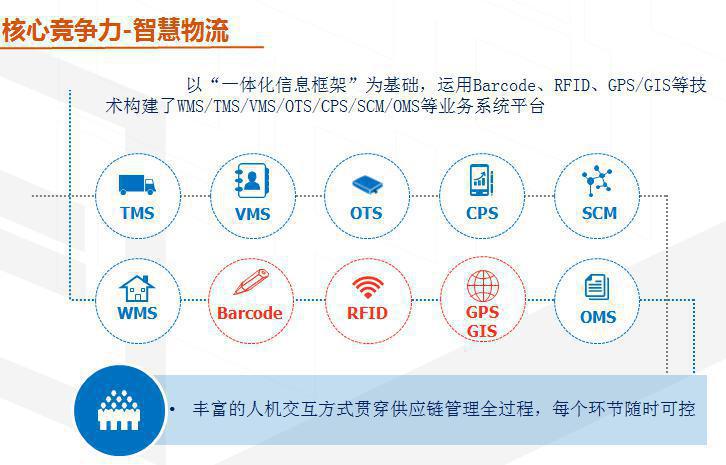 核心竞争力-智慧物流

以“一体化信息框架”为基础，运用Barcode、RFID、GPS/GIS等技术构建了WMS/TMS/VMS/OTS/CPS/SCM/OMS等业务系统平台

TMS

VMS

OTS

CPS

SCM

WMS

Barcode

RFID

GPS
GIS

OMS

• 丰富的人机交互方式贯穿供应链管理全过程，每个环节随时可控